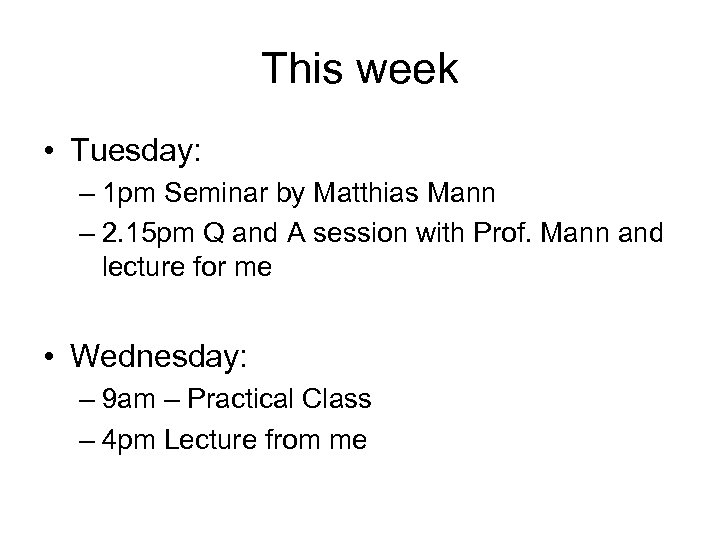 This week

• Tuesday:
  – 1pm Seminar by Matthias Mann
  – 2.15pm Q and A session with Prof. Mann and lecture for me

• Wednesday:
  – 9am – Practical Class
  – 4pm Lecture from me